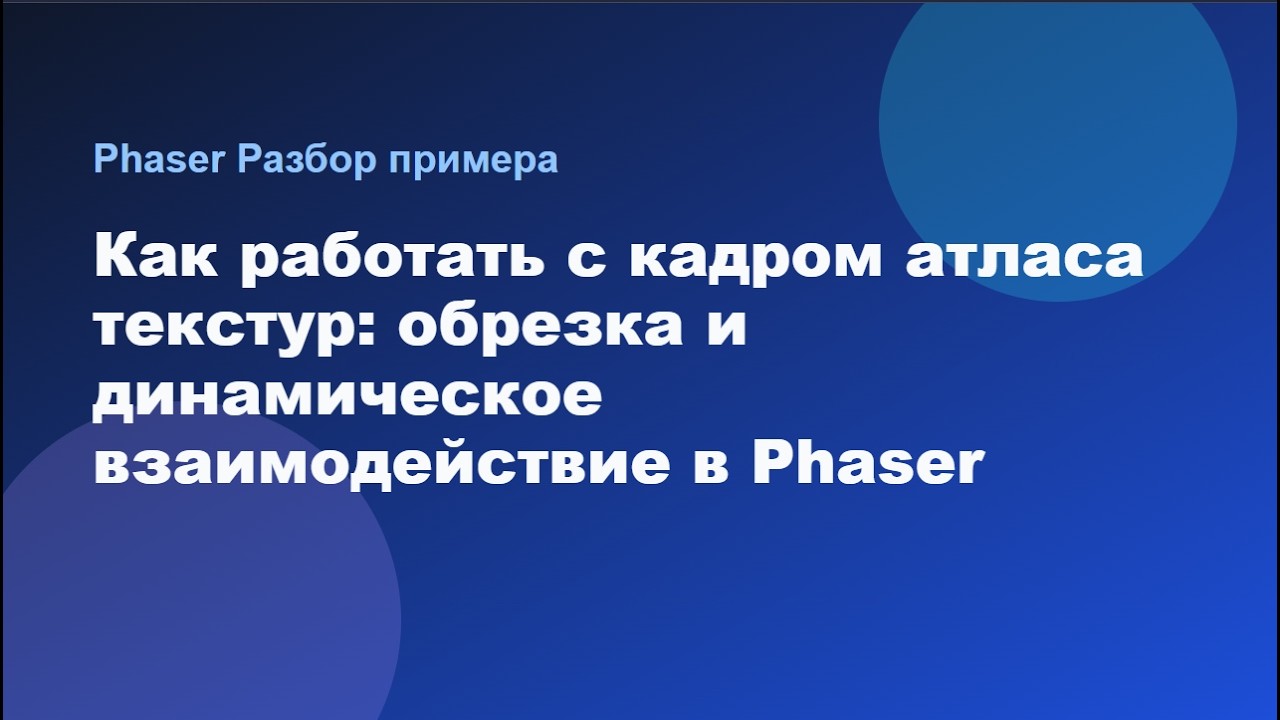 Phaser Разбор примера

Как работать с кадром атласа текстур: обрезка и динамическое взаимодействие в Phaser